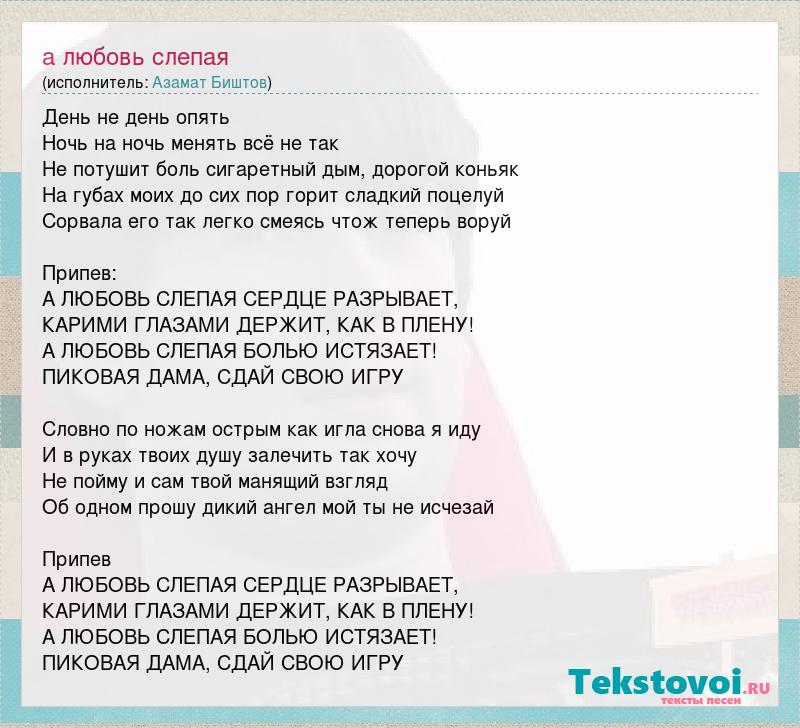 а любовь слепая
(исполнитель: Азамат Биштов)

День не день опять
Ночь на ночь менять всё не так
Не потушит боль сигаретный дым, дорогой коньяк
На губах моих до сих пор горит сладкий поцелуй
Сорвала его так легко смеясь чтож теперь воруй

Припев:
А ЛЮБОВЬ СЛЕПАЯ СЕРДЦЕ РАЗРЫВАЕТ,
КАРИМИ ГЛАЗАМИ ДЕРЖИТ, КАК В ПЛЕНУ!
А ЛЮБОВЬ СЛЕПАЯ БОЛЬЮ ИСТЯЗАЕТ!
ПИКОВАЯ ДАМА, СДАЙ СВОЮ ИГРУ

Словно по ножам острым как игла снова я иду
И в руках твоих душу залечить так хочу
Не пойму и сам твой манящий взгляд
Об одном прошу дикий ангел мой ты не исчезай

Припев
А ЛЮБОВЬ СЛЕПАЯ СЕРДЦЕ РАЗРЫВАЕТ,
КАРИМИ ГЛАЗАМИ ДЕРЖИТ, КАК В ПЛЕНУ!
А ЛЮБОВЬ СЛЕПАЯ БОЛЬЮ ИСТЯЗАЕТ!
ПИКОВАЯ ДАМА, СДАЙ СВОЮ ИГРУ

Tekstovoi.RU
тексты песен